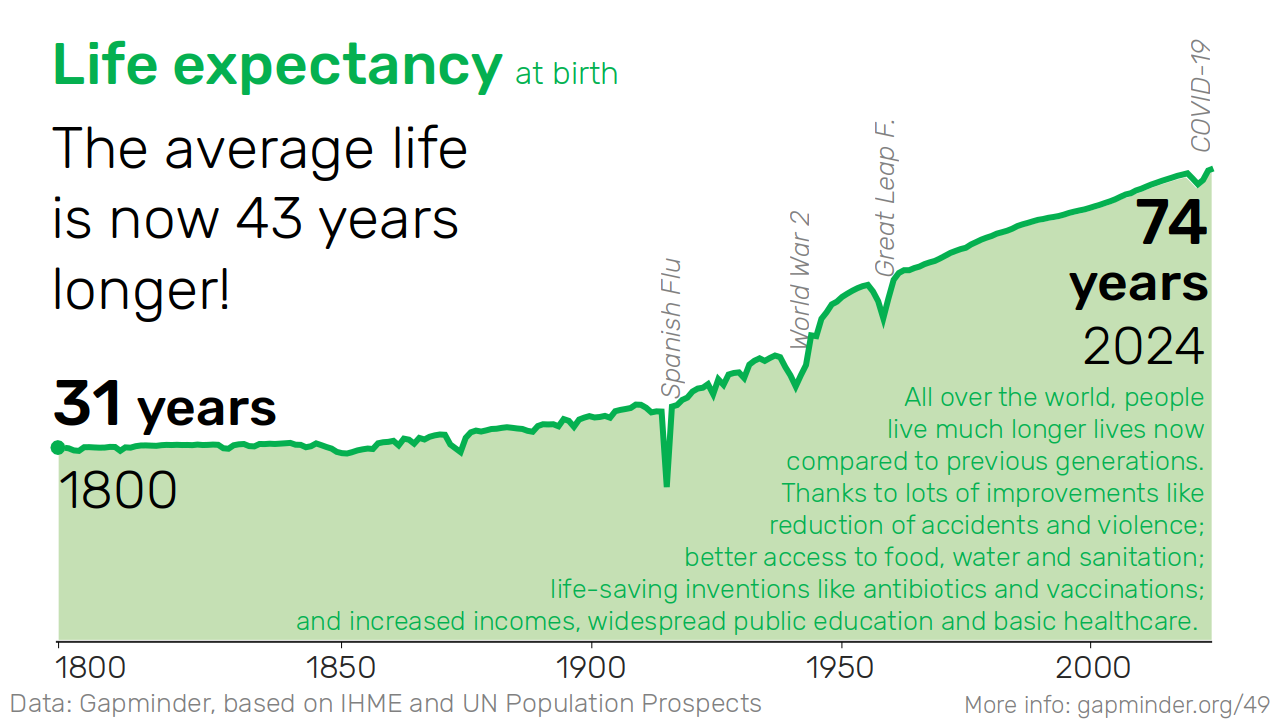 Life expectancy at birth

The average life is now 43 years longer!

31 years
1800

Spanish Flu
World War 2
Great Leap F.
COVID-19

74 years
2024

All over the world, people live much longer lives now compared to previous generations. Thanks to lots of improvements like reduction of accidents and violence; better access to food, water and sanitation; life-saving inventions like antibiotics and vaccinations; and increased incomes, widespread public education and basic healthcare.

1800 1850 1900 1950 2000

Data: Gapminder, based on IHME and UN Population Prospects
More info: gapminder.org/49